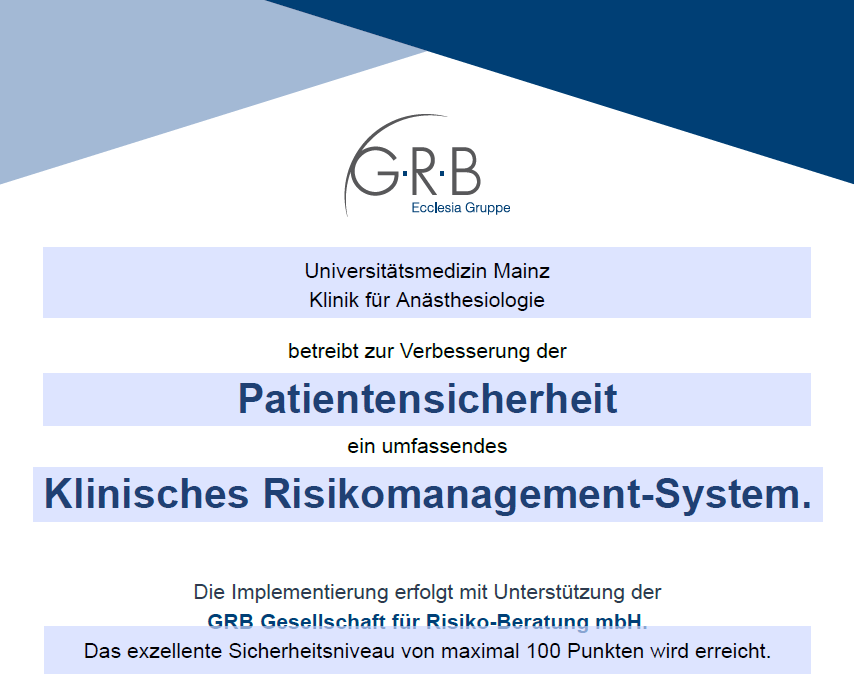 G·R·B
Ecclesia Gruppe

Universitätsmedizin Mainz
Klinik für Anästhesiologie

betreibt zur Verbesserung der

Patientensicherheit

ein umfassendes

Klinisches Risikomanagement-System.

Die Implementierung erfolgt mit Unterstützung der
GRB Gesellschaft für Risiko-Beratung mbH.

Das exzellente Sicherheitsniveau von maximal 100 Punkten wird erreicht.